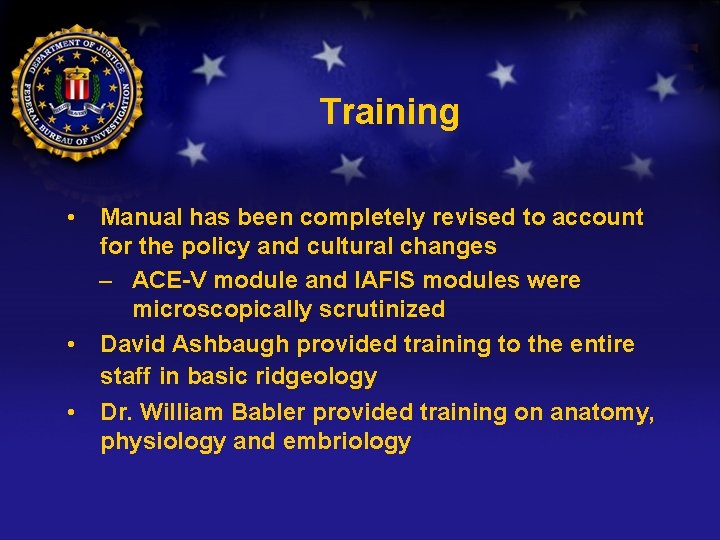 DEPARTMENT OF JUSTICE
FEDERAL BUREAU OF INVESTIGATION

Training

• Manual has been completely revised to account for the policy and cultural changes
– ACE-V module and IAFIS modules were microscopically scrutinized
• David Ashbaugh provided training to the entire staff in basic ridgeology
• Dr. William Babler provided training on anatomy, physiology and embriology